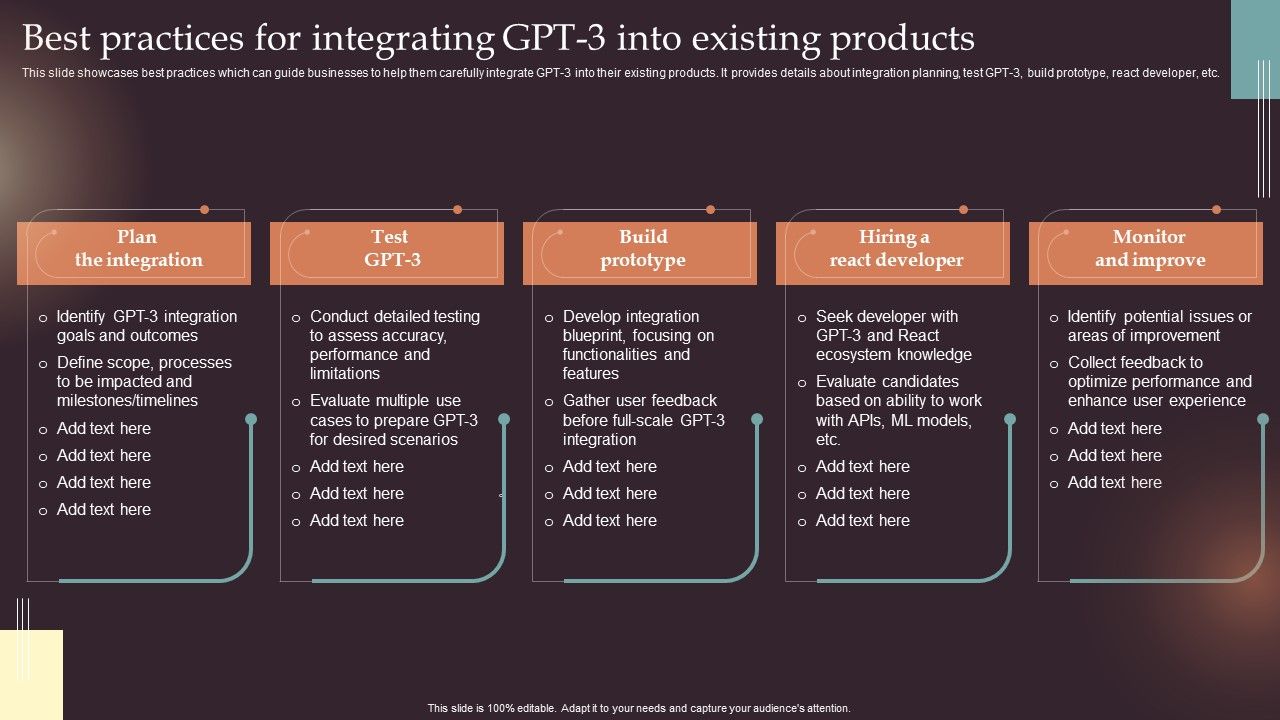 Best practices for integrating GPT-3 into existing products

This slide showcases best practices which can guide businesses to help them carefully integrate GPT-3 into their existing products. It provides details about integration planning, test GPT-3, build prototype, react developer, etc.

Plan the integration

o Identify GPT-3 integration goals and outcomes
o Define scope, processes to be impacted and milestones/timelines
o Add text here
o Add text here
o Add text here
o Add text here

Test GPT-3

o Conduct detailed testing to assess accuracy, performance and limitations
o Evaluate multiple use cases to prepare GPT-3 for desired scenarios
o Add text here
o Add text here
o Add text here

Build prototype

o Develop integration blueprint, focusing on functionalities and features
o Gather user feedback before full-scale GPT-3 integration
o Add text here
o Add text here
o Add text here

Hiring a react developer

o Seek developer with GPT-3 and React ecosystem knowledge
o Evaluate candidates based on ability to work with APIs, ML models, etc.
o Add text here
o Add text here
o Add text here

Monitor and improve

o Identify potential issues or areas of improvement
o Collect feedback to optimize performance and enhance user experience
o Add text here
o Add text here
o Add text here

This slide is 100% editable. Adapt it to your needs and capture your audience's attention.